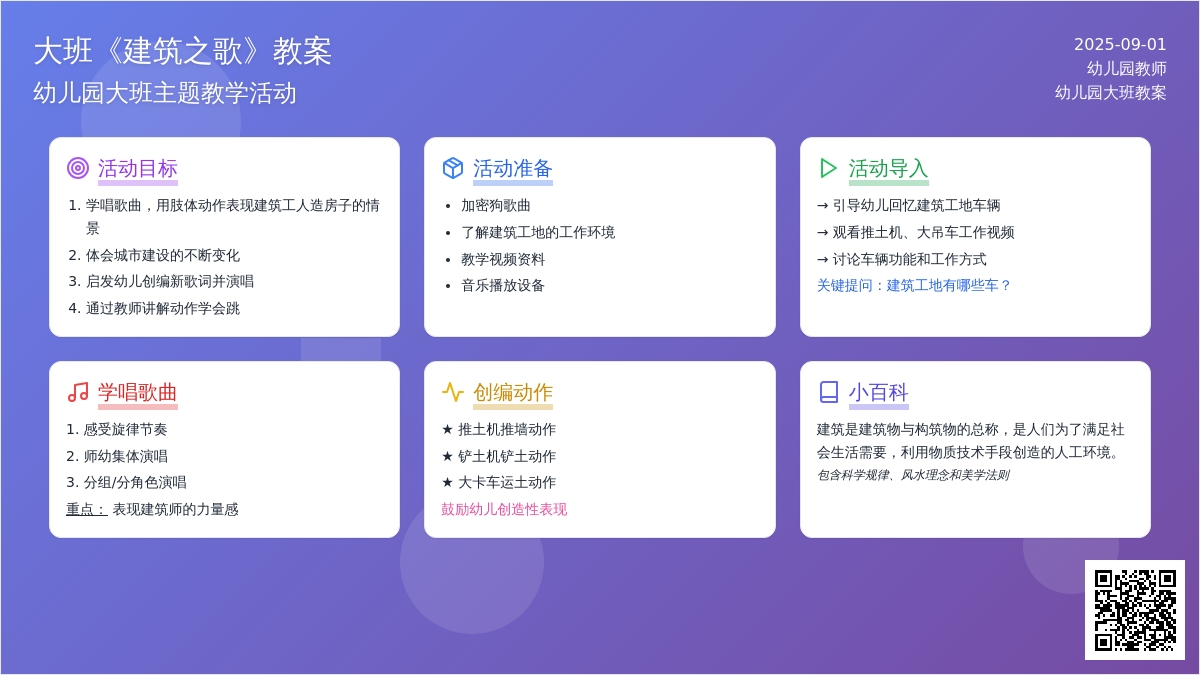 大班《建筑之歌》教案
幼儿园大班主题教学活动

2025-09-01
幼儿园教师
幼儿园大班教案

活动目标
1. 学唱歌曲，用肢体动作表现建筑工人造房子的情景
2. 体会城市建设的不断变化
3. 启发幼儿创编新歌词并演唱
4. 通过教师讲解动作学会跳

活动准备
• 加密狗歌曲
• 了解建筑工地的工作环境
• 教学视频资料
• 音乐播放设备

活动导入
→ 引导幼儿回忆建筑工地车辆
→ 观看推土机、大吊车工作视频
→ 讨论车辆功能和工作方式
关键提问：建筑工地有哪些车？

学唱歌曲
1. 感受旋律节奏
2. 师幼集体演唱
3. 分组/分角色演唱
重点： 表现建筑师的力量感

创编动作
★ 推土机推墙动作
★ 铲土机铲土动作
★ 大卡车运土动作
鼓励幼儿创造性表现

小百科
建筑是建筑物与构筑物的总称，是人们为了满足社会生活需要，利用物质技术手段创造的人工环境。
包含科学规律、风水理念和美学法则